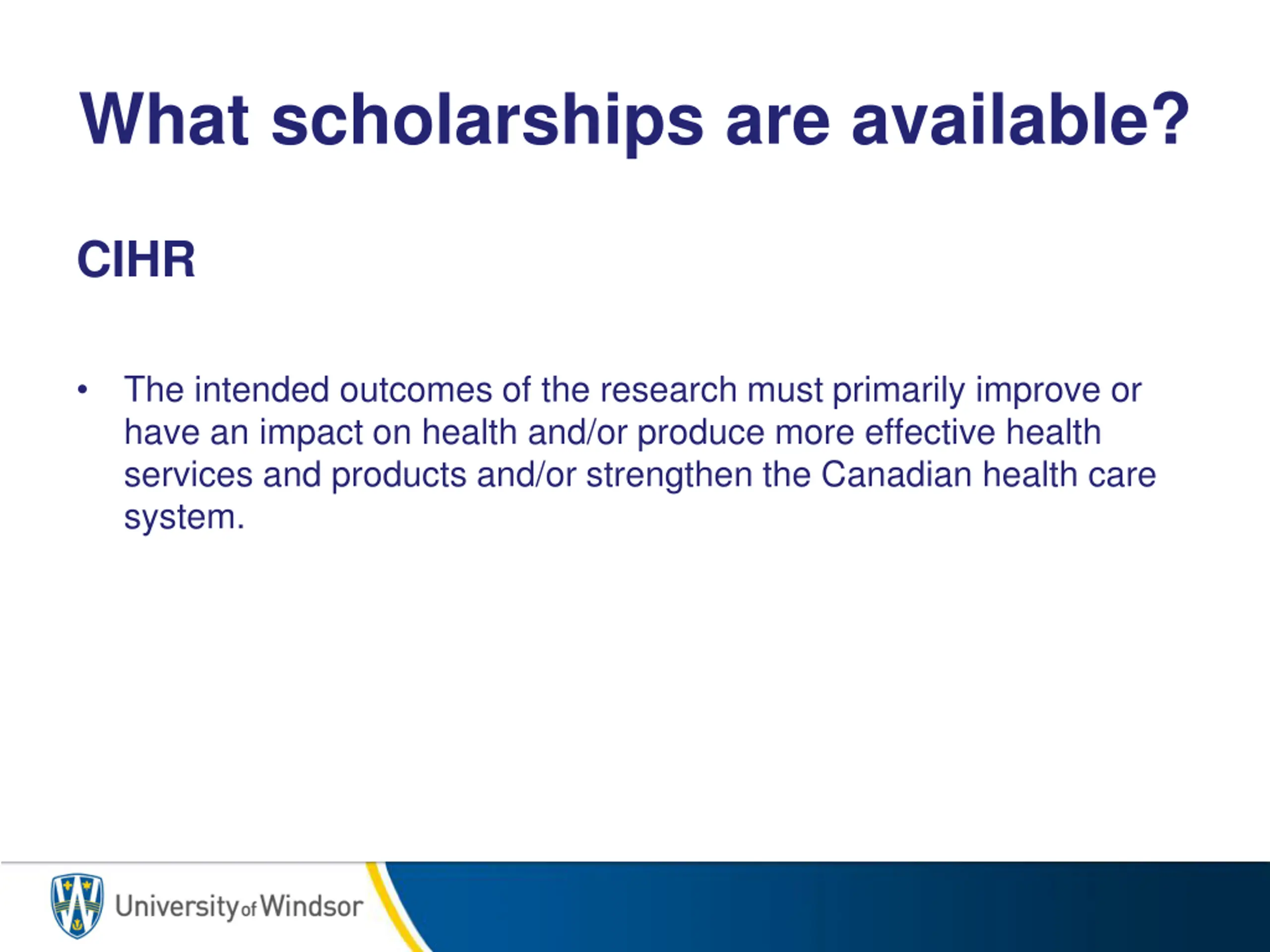 What scholarships are available?

CIHR

• The intended outcomes of the research must primarily improve or have an impact on health and/or produce more effective health services and products and/or strengthen the Canadian health care system.

University of Windsor